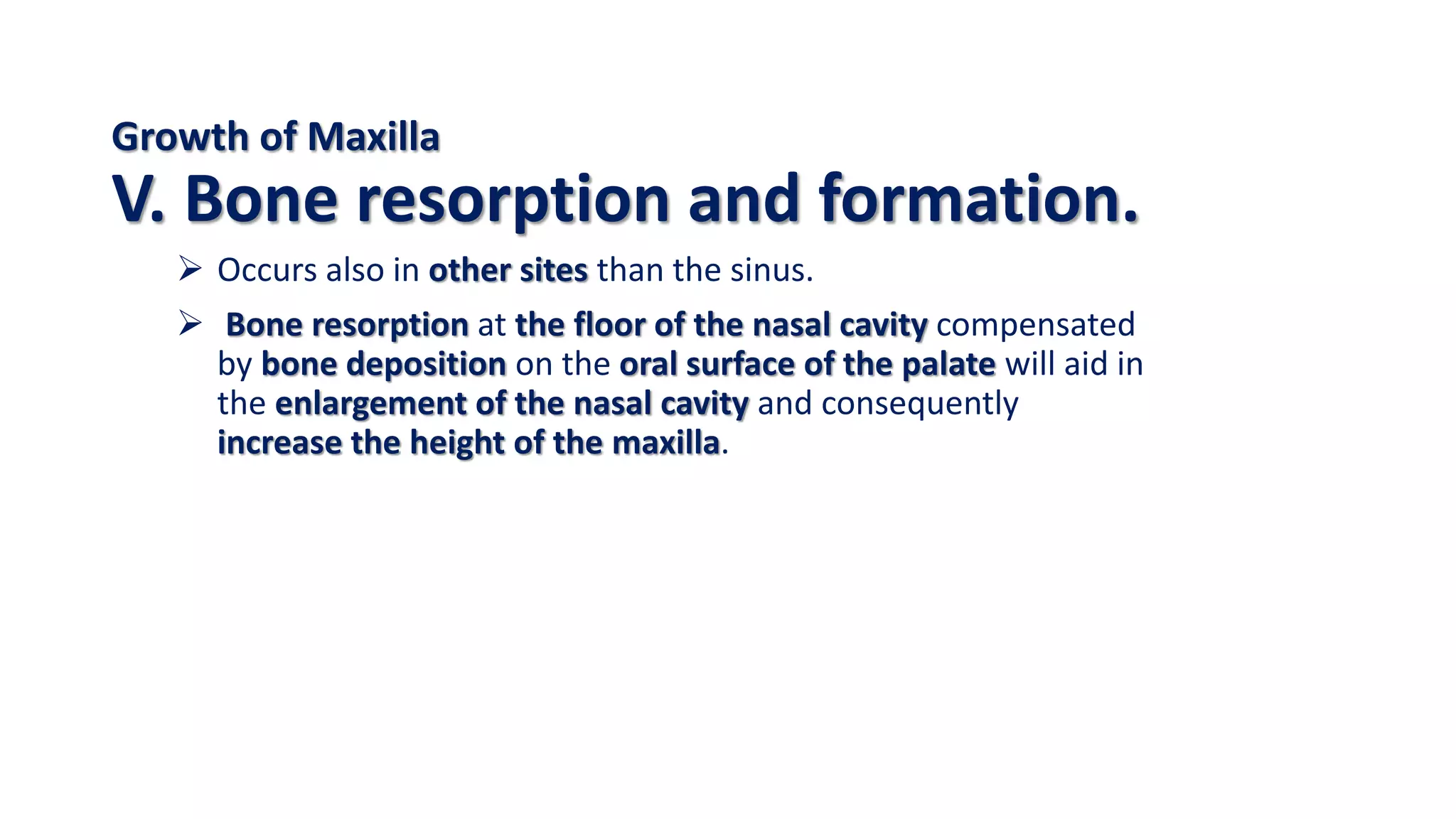 Growth of Maxilla
V. Bone resorption and formation.

➢ Occurs also in other sites than the sinus.

➢ Bone resorption at the floor of the nasal cavity compensated by bone deposition on the oral surface of the palate will aid in the enlargement of the nasal cavity and consequently increase the height of the maxilla.